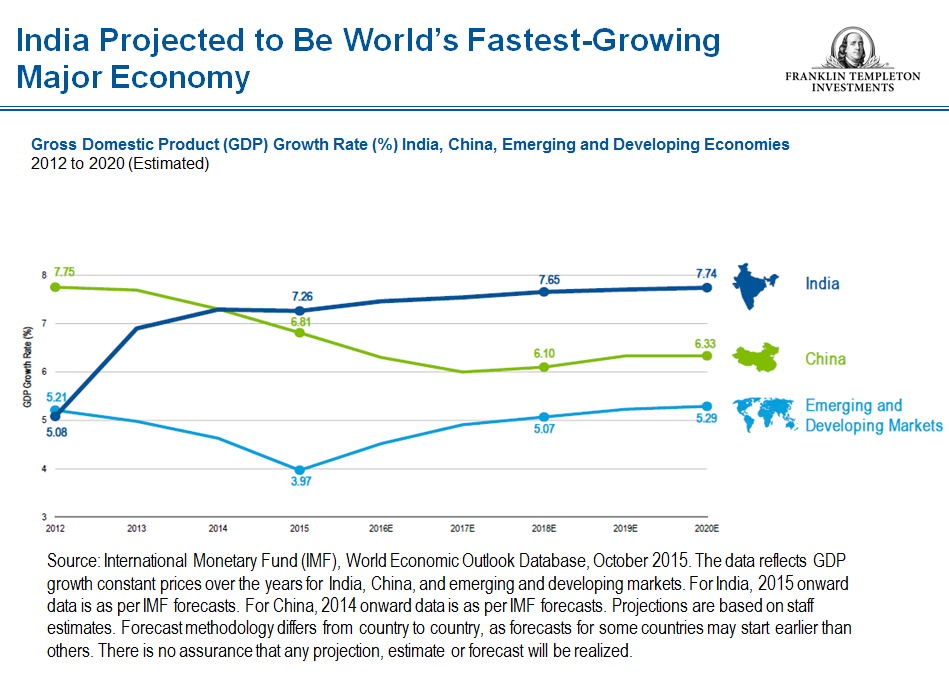 India Projected to Be World's Fastest-Growing Major Economy

FRANKLIN TEMPLETON INVESTMENTS

Gross Domestic Product (GDP) Growth Rate (%) India, China, Emerging and Developing Economies
2012 to 2020 (Estimated)

GDP Growth Rate (%)

8
7
6
5
4
3

7.75
7.26
7.65
7.74
6.81
6.10
6.33
5.21
5.08
5.07
5.29
3.97

2012 2013 2014 2015 2016E 2017E 2018E 2019E 2020E

India
China
Emerging and Developing Markets

Source: International Monetary Fund (IMF), World Economic Outlook Database, October 2015. The data reflects GDP growth constant prices over the years for India, China, and emerging and developing markets. For India, 2015 onward data is as per IMF forecasts. For China, 2014 onward data is as per IMF forecasts. Projections are based on staff estimates. Forecast methodology differs from country to country, as forecasts for some countries may start earlier than others. There is no assurance that any projection, estimate or forecast will be realized.